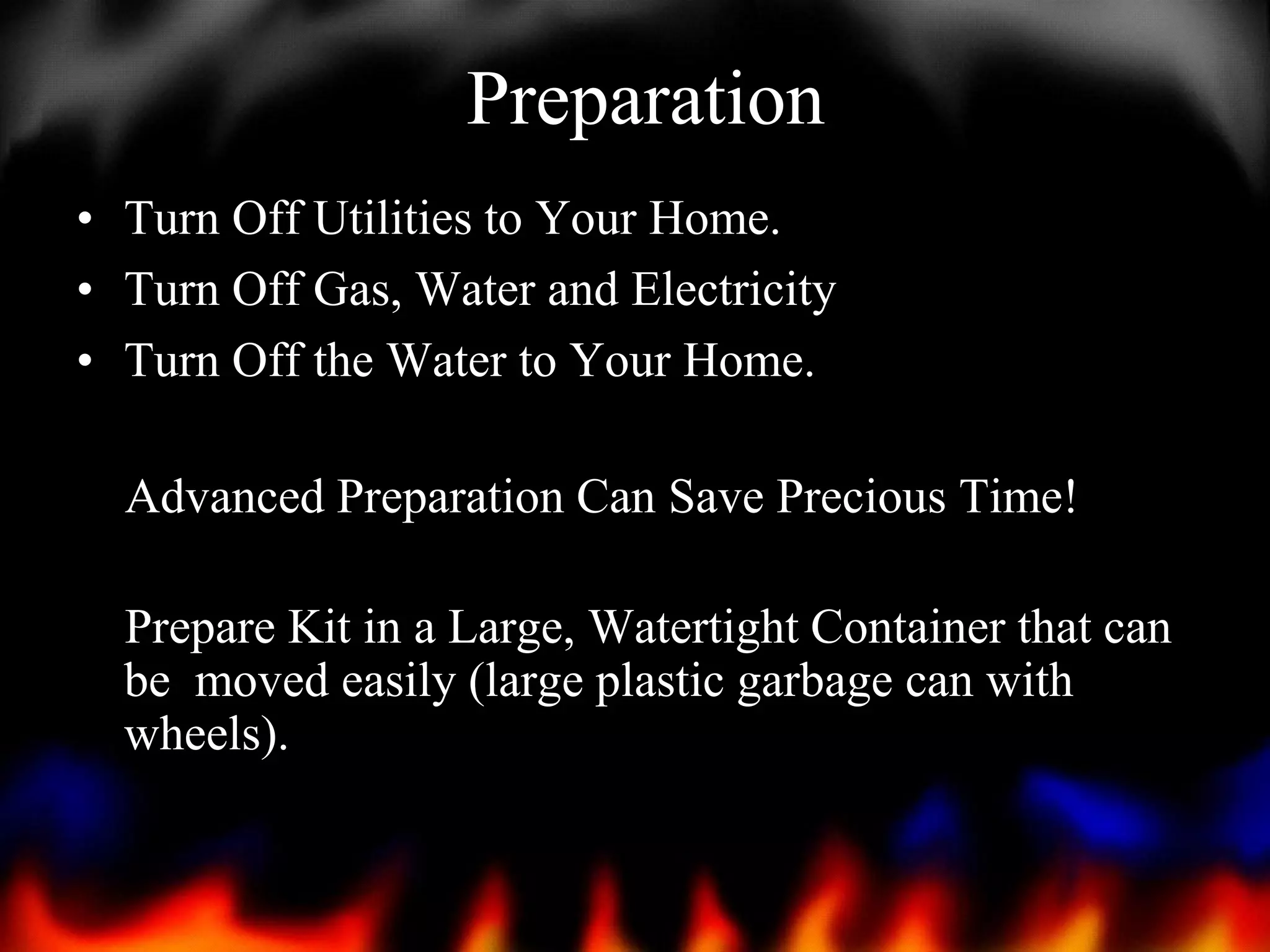 Preparation

• Turn Off Utilities to Your Home.
• Turn Off Gas, Water and Electricity
• Turn Off the Water to Your Home.

Advanced Preparation Can Save Precious Time!

Prepare Kit in a Large, Watertight Container that can be moved easily (large plastic garbage can with wheels).